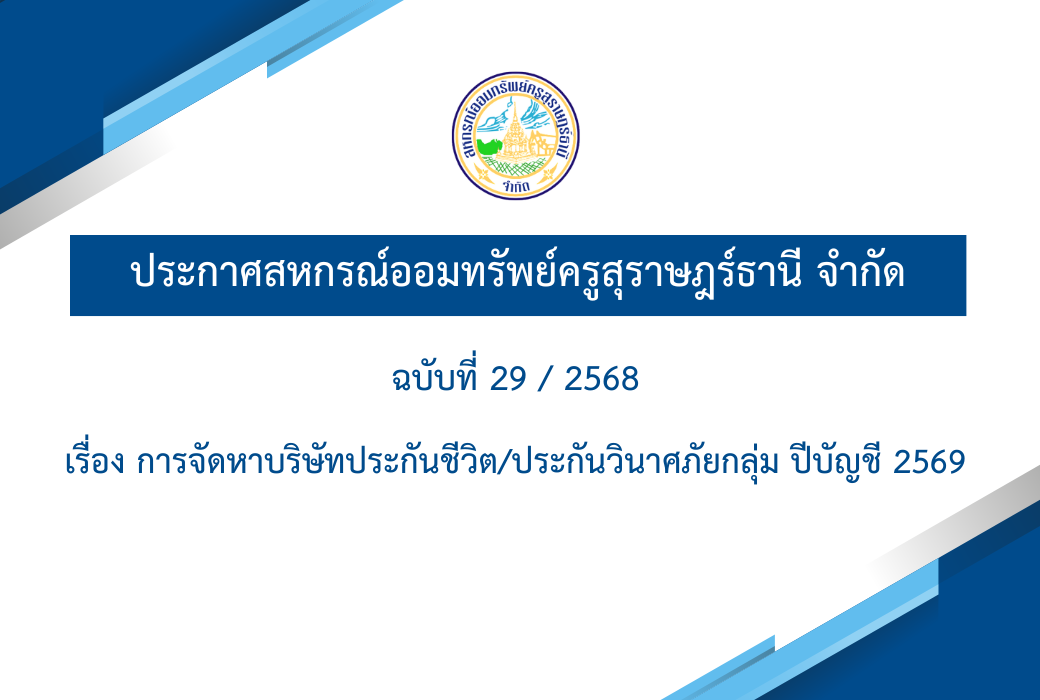 สหกรณ์ออมทรัพย์ครูสุราษฎร์ธานี
จำกัด

ประกาศสหกรณ์ออมทรัพย์ครูสุราษฎร์ธานี จำกัด

ฉบับที่ 29 / 2568

เรื่อง การจัดหาบริษัทประกันชีวิต/ประกันวินาศภัยกลุ่ม ปีบัญชี 2569